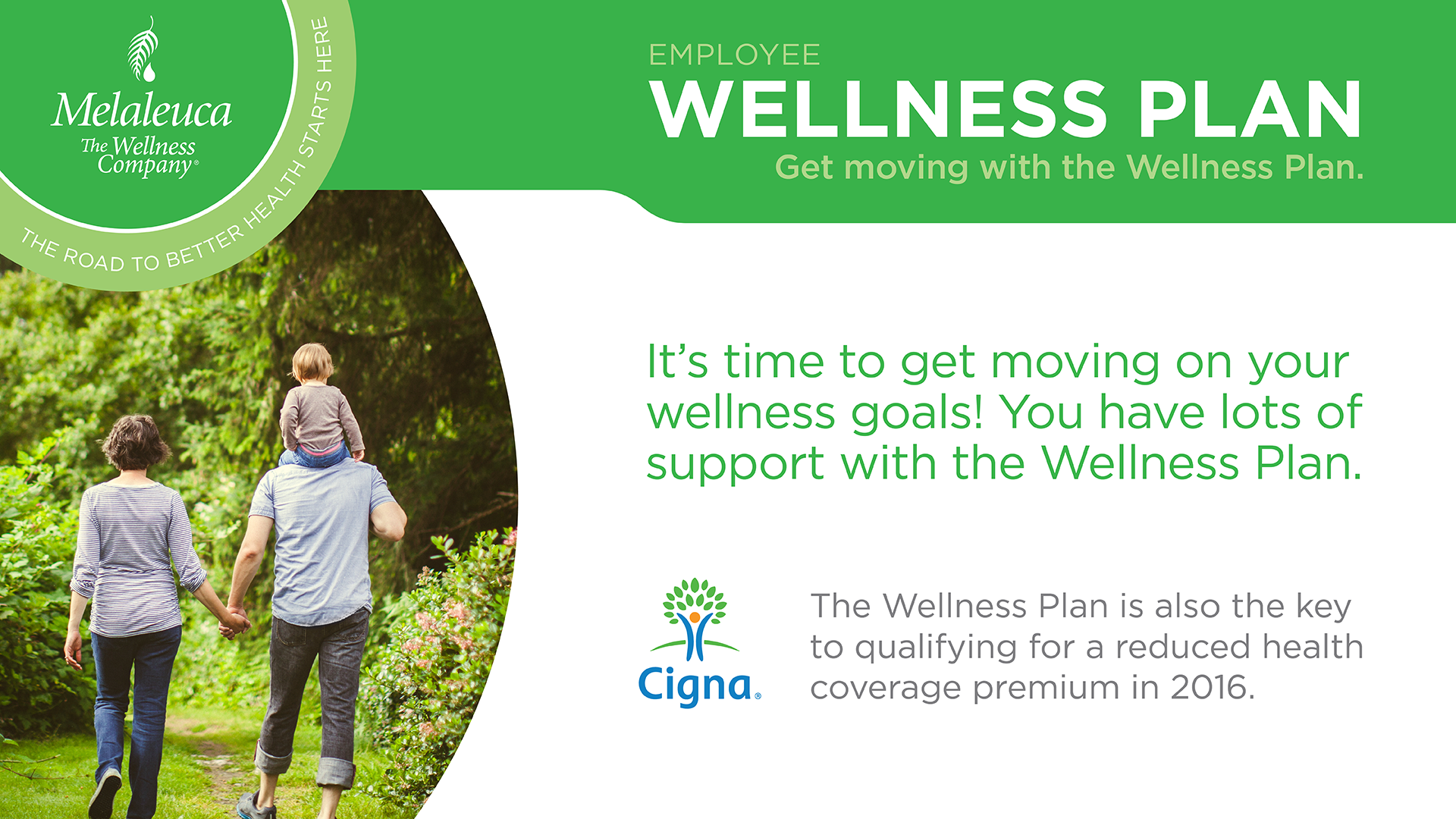 Melaleuca
The Wellness Company®

THE ROAD TO BETTER HEALTH STARTS HERE

EMPLOYEE
WELLNESS PLAN
Get moving with the Wellness Plan.

It's time to get moving on your wellness goals! You have lots of support with the Wellness Plan.

Cigna®

The Wellness Plan is also the key to qualifying for a reduced health coverage premium in 2016.